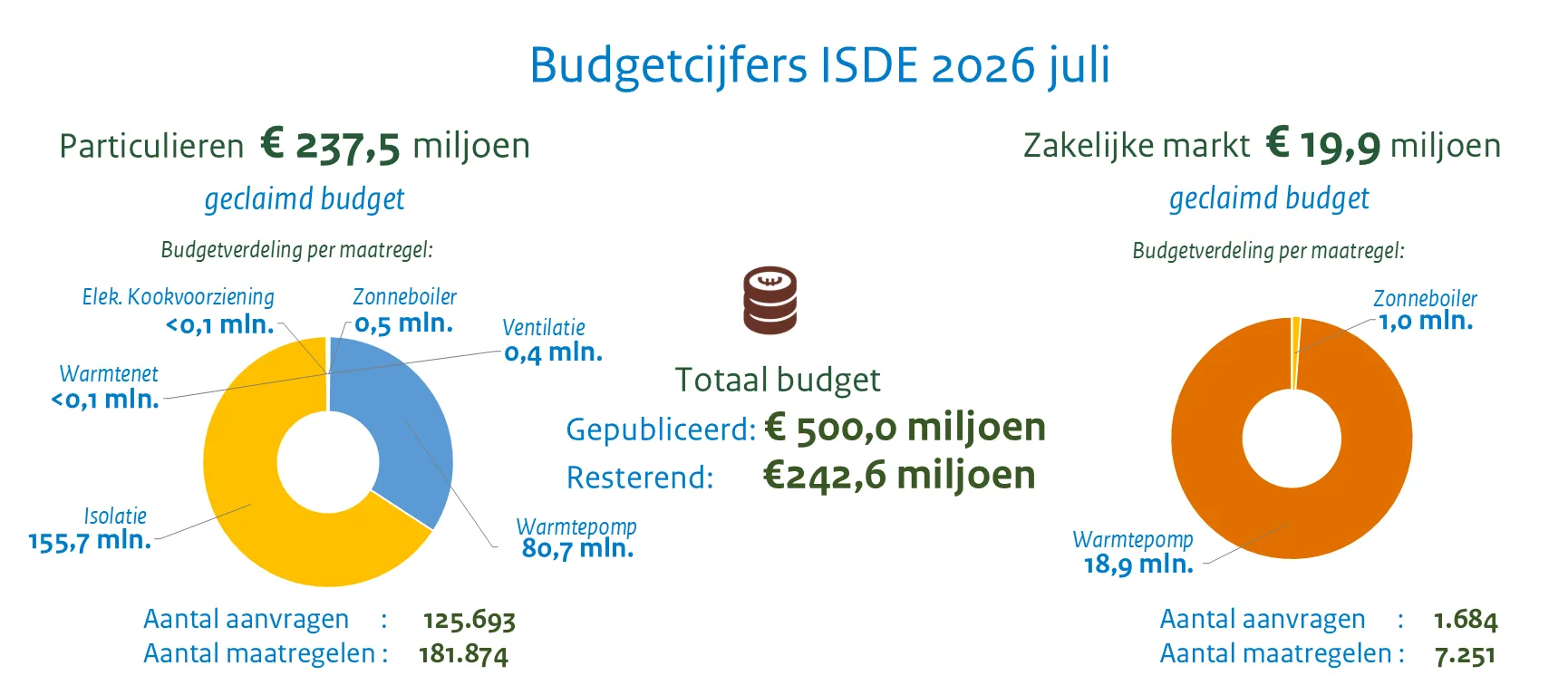 Budgetcijfers ISDE 2026 juli

Particulieren € 237,5 miljoen

geclaimd budget

Budgetverdeling per maatregel:

Elek. Kookvoorziening <0,1 mln.

Zonneboiler 0,5 mln.

Ventilatie 0,4 mln.

Warmtenet <0,1 mln.

Isolatie 155,7 mln.

Warmtepomp 80,7 mln.

Aantal aanvragen : 125.693
Aantal maatregelen : 181.874

Totaal budget
Gepubliceerd: € 500,0 miljoen
Resterend: €242,6 miljoen

Zakelijke markt € 19,9 miljoen

geclaimd budget

Budgetverdeling per maatregel:

Zonneboiler 1,0 mln.

Warmtepomp 18,9 mln.

Aantal aanvragen : 1.684
Aantal maatregelen : 7.251